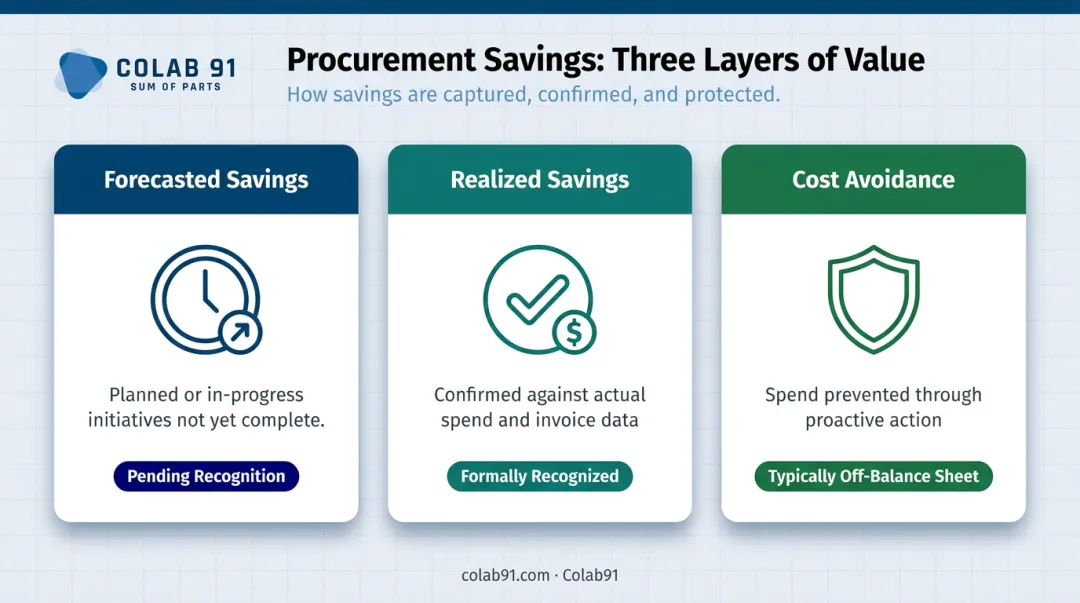 COLAB 91
SUM OF PARTS

Procurement Savings: Three Layers of Value

How savings are captured, confirmed, and protected.

Forecasted Savings

Planned or in-progress initiatives not yet complete.

Pending Recognition

Realized Savings

Confirmed against actual spend and invoice data

Formally Recognized

Cost Avoidance

Spend prevented through proactive action

Typically Off-Balance Sheet

colab91.com · Colab91